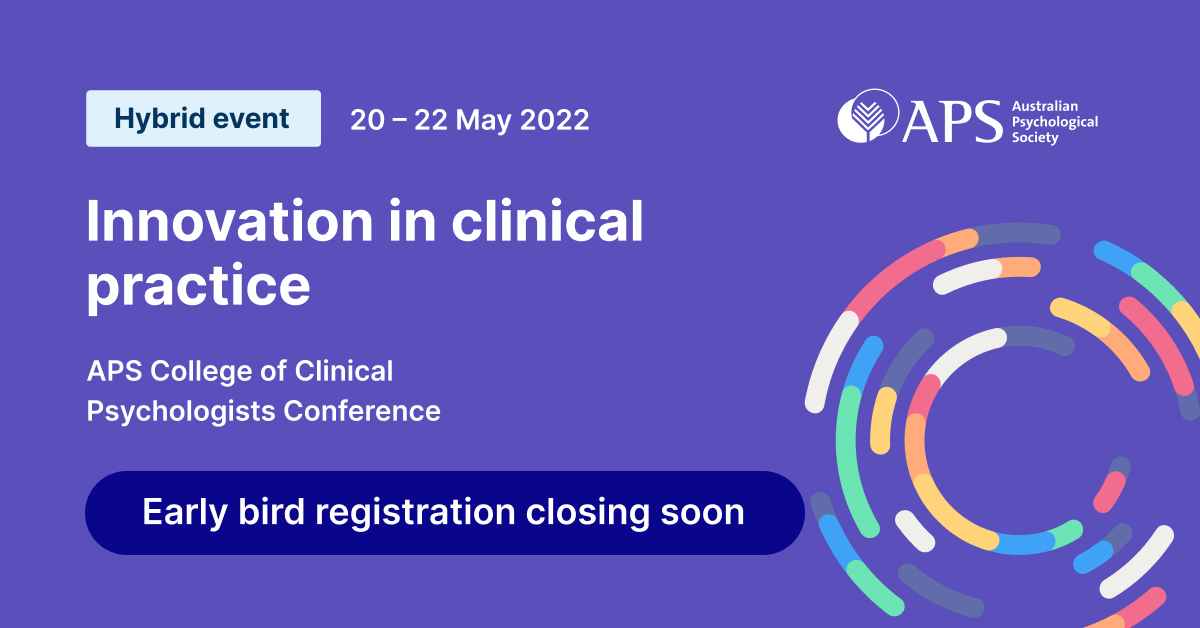 Hybrid event

20 – 22 May 2022

APS Australian Psychological Society

Innovation in clinical practice

APS College of Clinical Psychologists Conference

Early bird registration closing soon